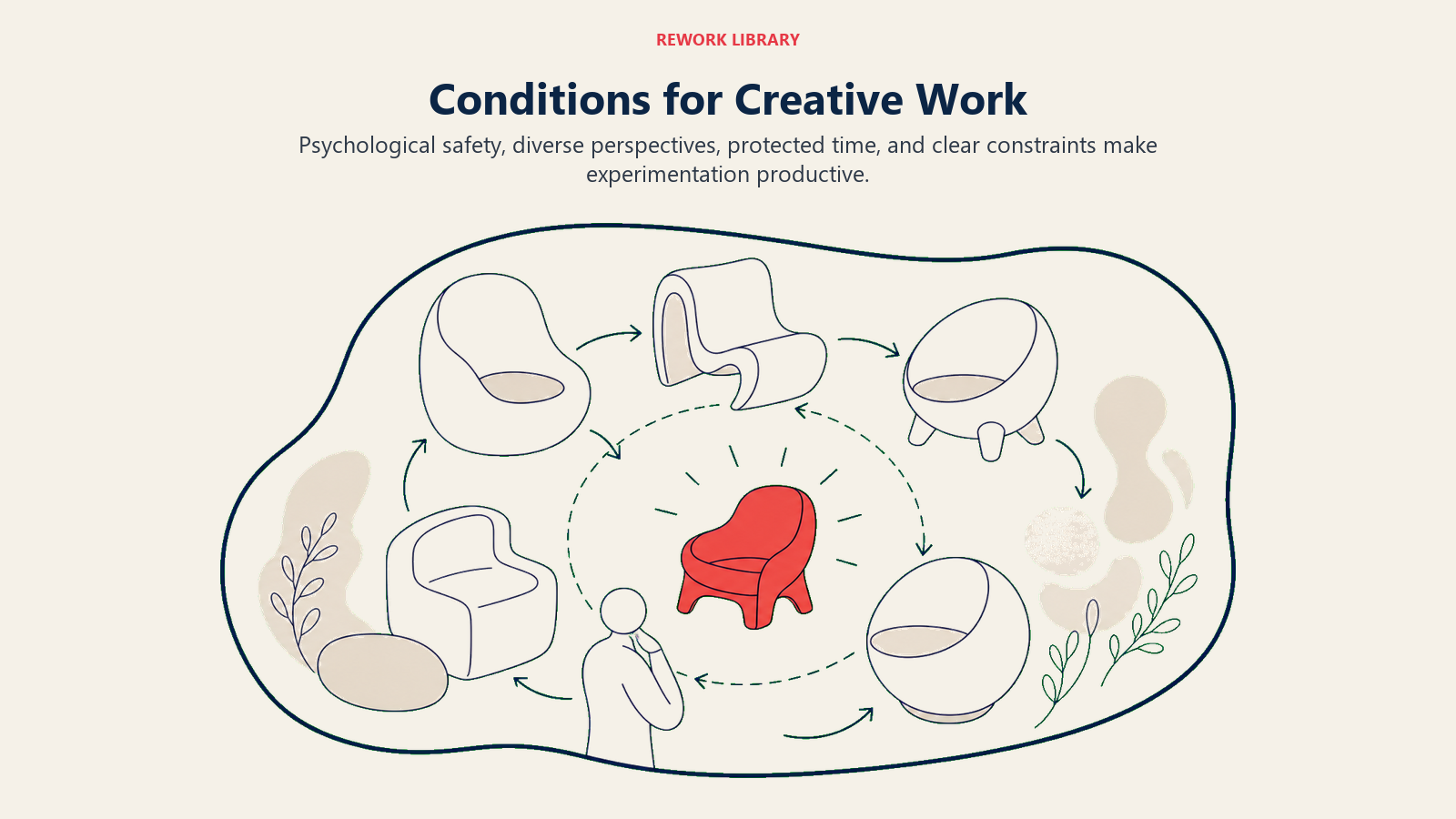 REWORK LIBRARY

Conditions for Creative Work

Psychological safety, diverse perspectives, protected time, and clear constraints make experimentation productive.